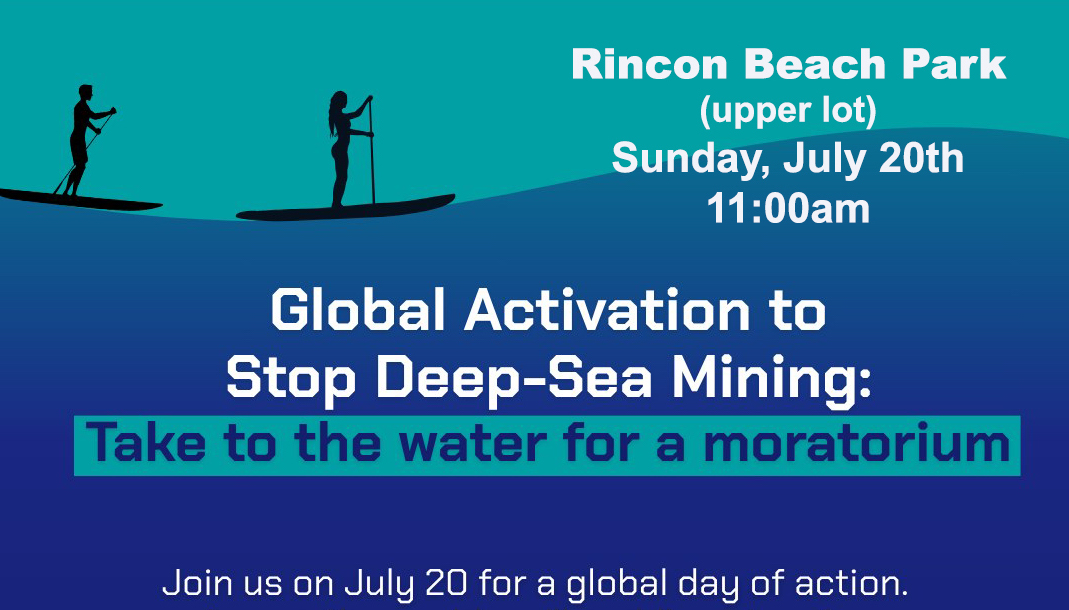 Rincon Beach Park
(upper lot)
Sunday, July 20th
11:00am

Global Activation to Stop Deep-Sea Mining:
Take to the water for a moratorium

Join us on July 20 for a global day of action.